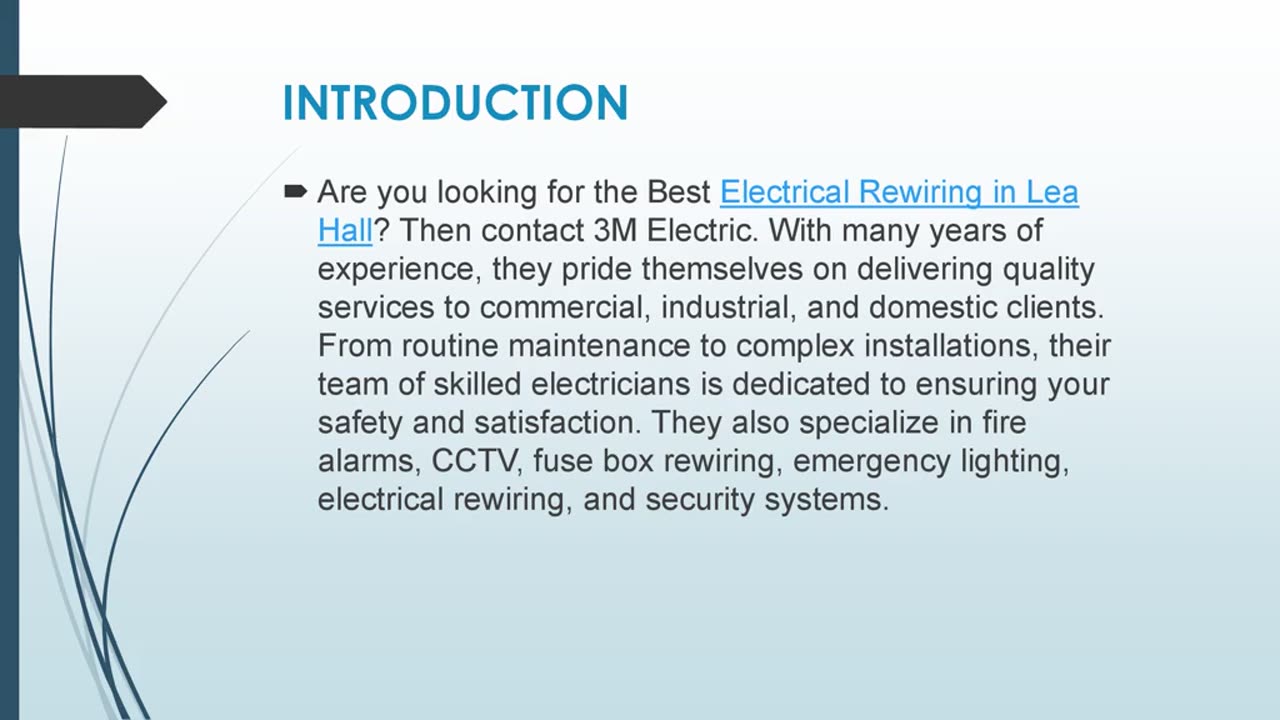 INTRODUCTION

Are you looking for the Best Electrical Rewiring in Lea Hall? Then contact 3M Electric. With many years of experience, they pride themselves on delivering quality services to commercial, industrial, and domestic clients. From routine maintenance to complex installations, their team of skilled electricians is dedicated to ensuring your safety and satisfaction. They also specialize in fire alarms, CCTV, fuse box rewiring, emergency lighting, electrical rewiring, and security systems.